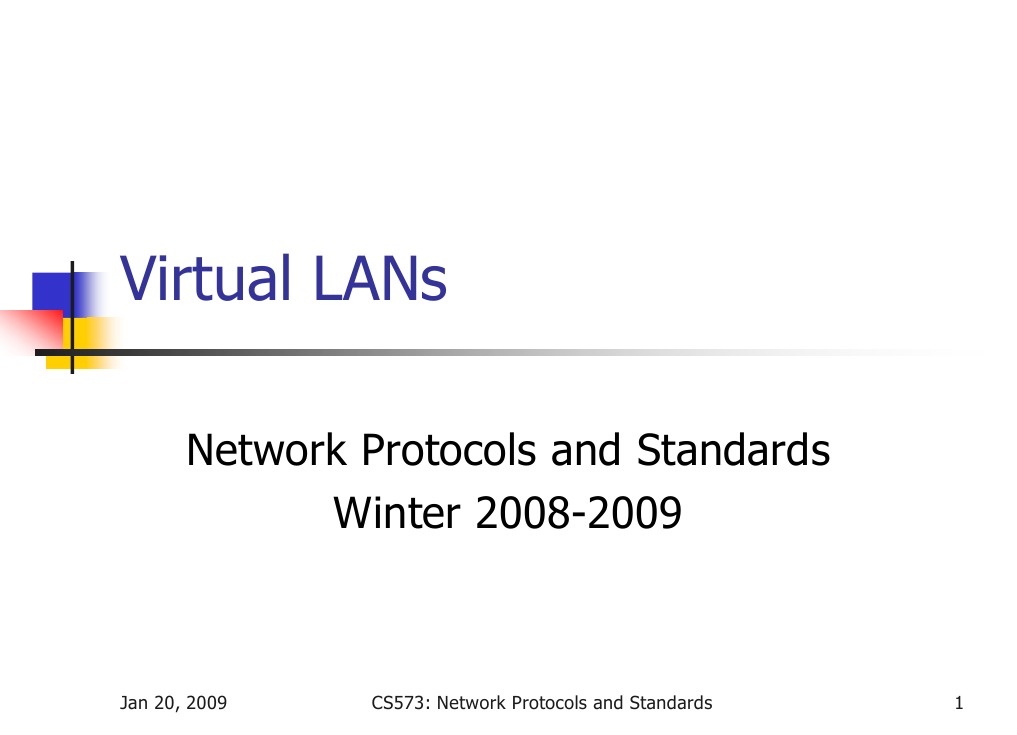 Virtual LANs

Network Protocols and Standards
Winter 2008-2009

Jan 20, 2009 CS573: Network Protocols and Standards 1